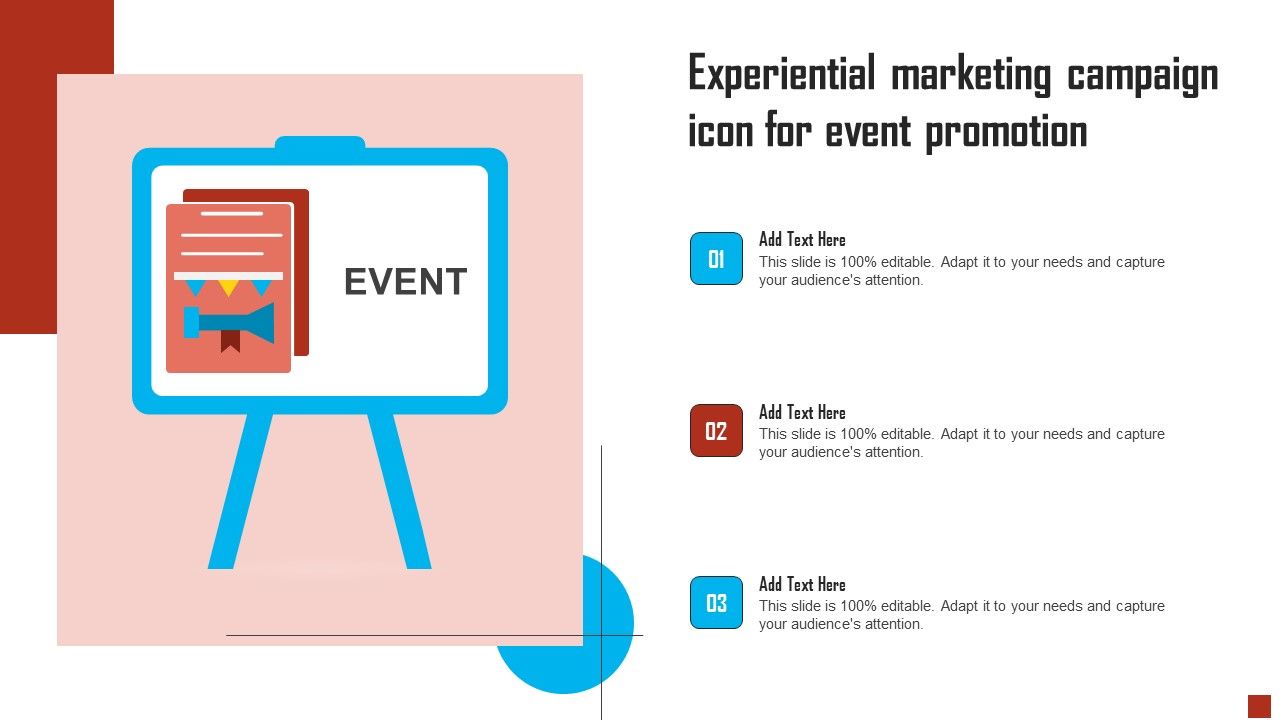 EVENT

Experiential marketing campaign icon for event promotion

01
Add Text Here
This slide is 100% editable. Adapt it to your needs and capture your audience's attention.

02
Add Text Here
This slide is 100% editable. Adapt it to your needs and capture your audience's attention.

03
Add Text Here
This slide is 100% editable. Adapt it to your needs and capture your audience's attention.